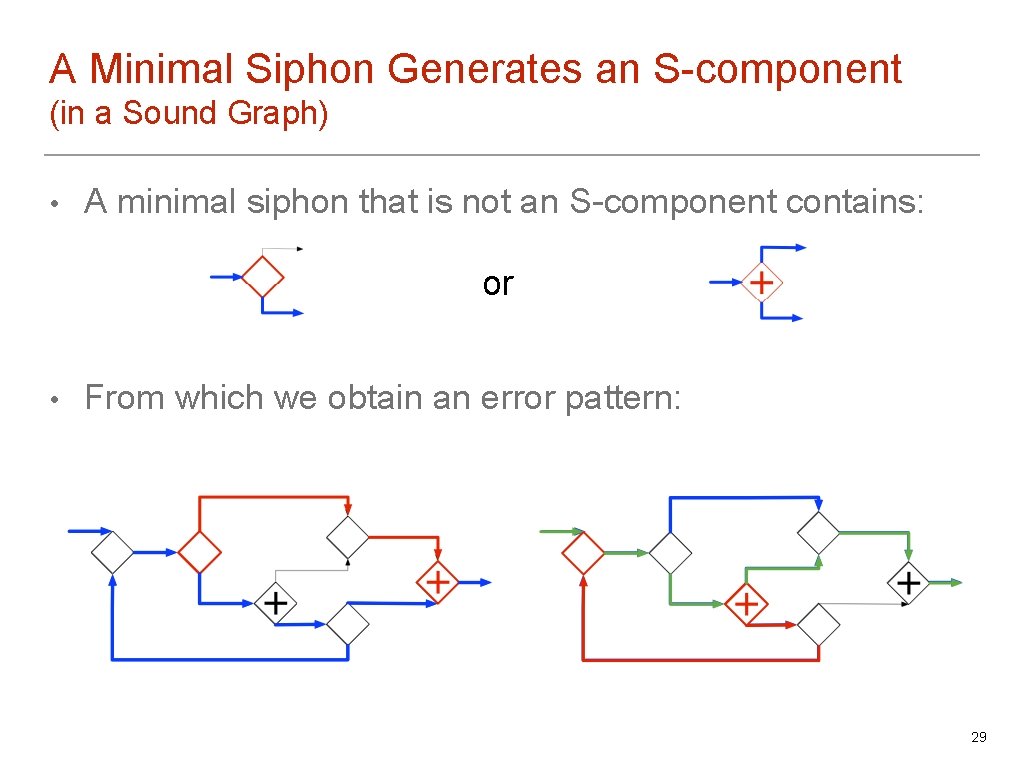 A Minimal Siphon Generates an S-component
(in a Sound Graph)

• A minimal siphon that is not an S-component contains:

or

• From which we obtain an error pattern:

29